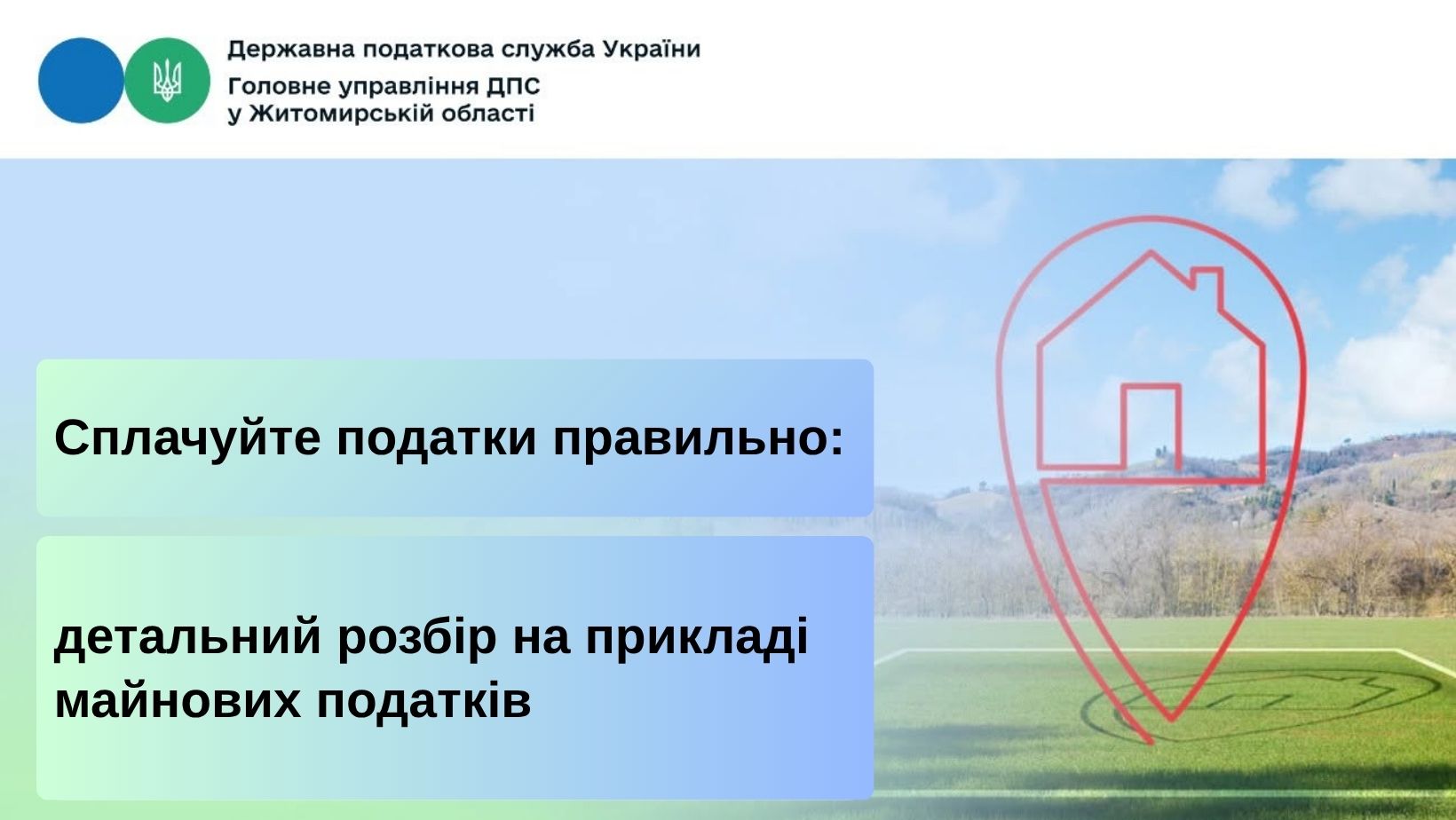 Державна податкова служба України
Головне управління ДПС
у Житомирській області

Сплачуйте податки правильно:

детальний розбір на прикладі майнових податків